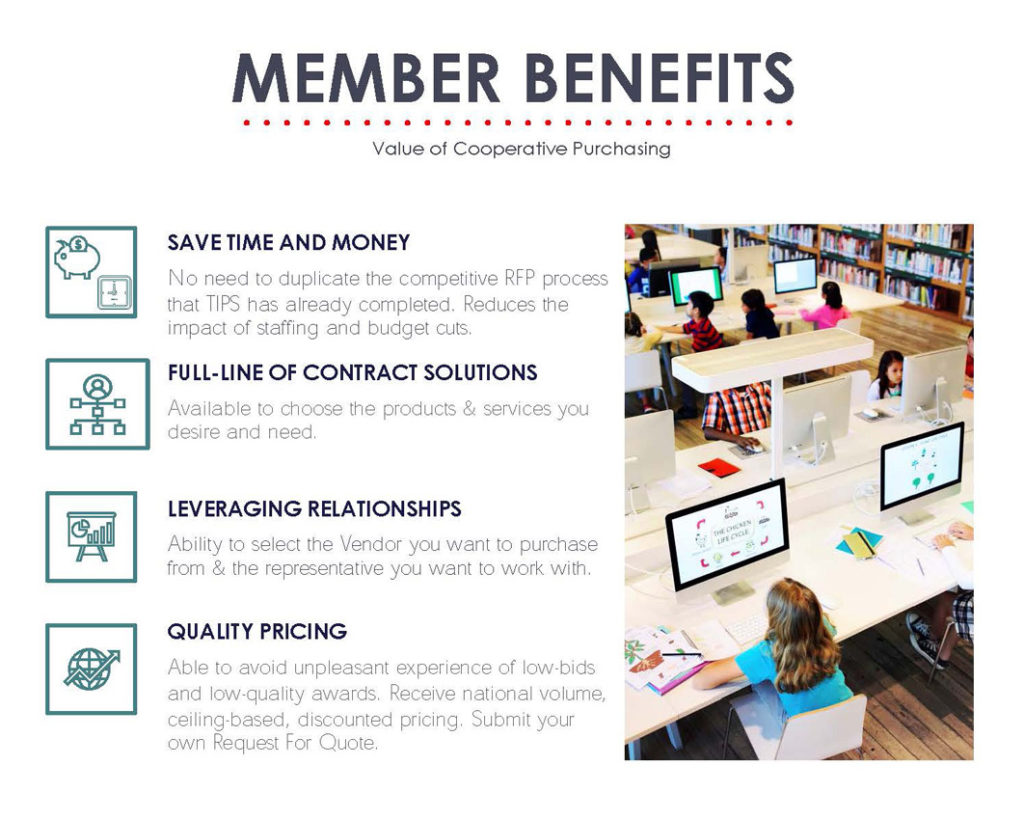 MEMBER BENEFITS

Value of Cooperative Purchasing

SAVE TIME AND MONEY

No need to duplicate the competitive RFP process that TIPS has already completed. Reduces the impact of staffing and budget cuts.

FULL-LINE OF CONTRACT SOLUTIONS

Available to choose the products & services you desire and need.

LEVERAGING RELATIONSHIPS

Ability to select the Vendor you want to purchase from & the representative you want to work with.

QUALITY PRICING

Able to avoid unpleasant experience of low-bids and low-quality awards. Receive national volume, ceiling-based, discounted pricing. Submit your own Request For Quote.

THE CHICKEN LIFE CYCLE